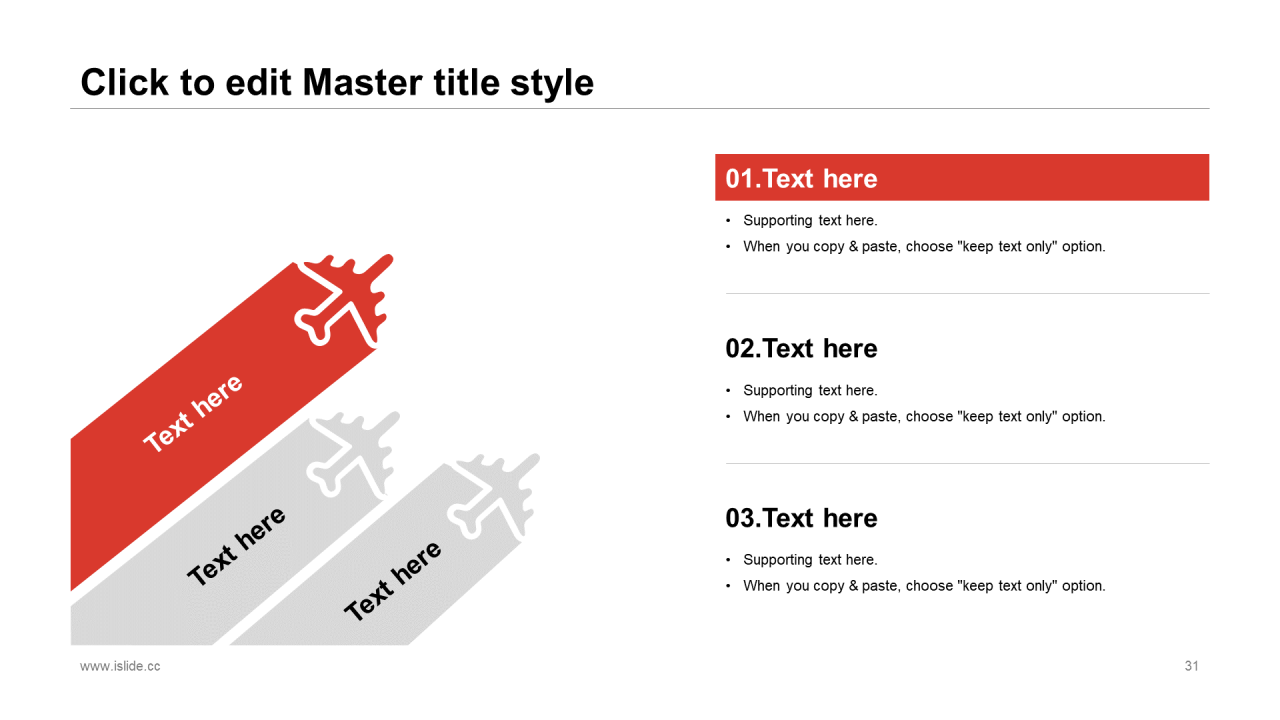 Click to edit Master title style

Text here

Text here

Text here

01.Text here

• Supporting text here.
• When you copy & paste, choose "keep text only" option.

02.Text here

• Supporting text here.
• When you copy & paste, choose "keep text only" option.

03.Text here

• Supporting text here.
• When you copy & paste, choose "keep text only" option.

www.islide.cc

31